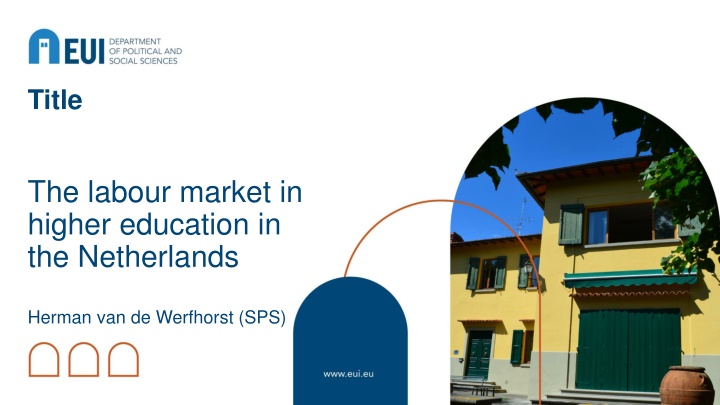 EUI DEPARTMENT OF POLITICAL AND SOCIAL SCIENCES

Title

The labour market in higher education in the Netherlands

Herman van de Werfhorst (SPS)

www.eui.eu